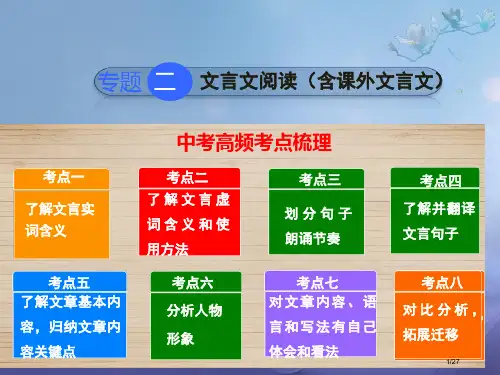 专题 二 文言文阅读（含课外文言文）

中考高频考点梳理

考点一
了解文言实词含义

考点二
了解文言虚词含义和使用方法

考点三
划分句子朗诵节奏

考点四
了解并翻译文言句子

考点五
了解文章基本内容，归纳文章内容关键点

考点六
分析人物形象

考点七
对文章内容、语言和写法有自己体会和看法

考点八
对比分析，拓展迁移

1/27